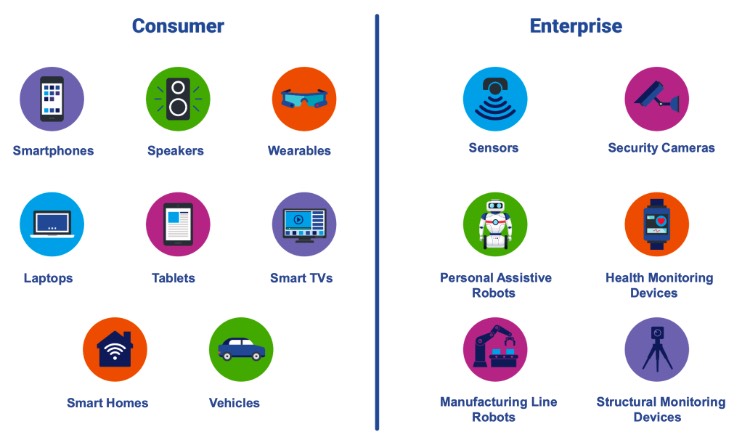 Consumer

Smartphones

Speakers

Wearables

Laptops

Tablets

Smart TVs

Smart Homes

Vehicles

Enterprise

Sensors

Security Cameras

Personal Assistive Robots

Health Monitoring Devices

Manufacturing Line Robots

Structural Monitoring Devices